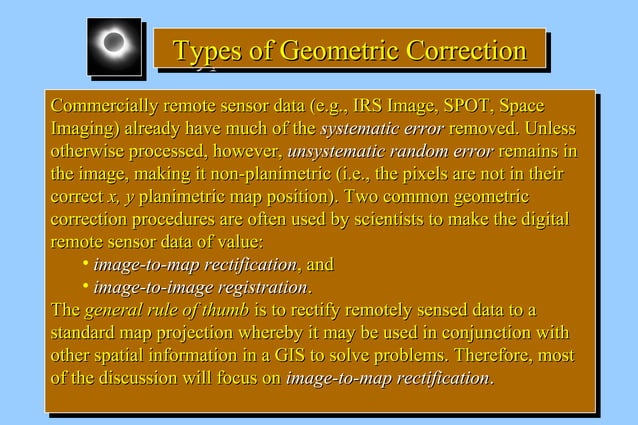 Types of Geometric Correction

Commercially remote sensor data (e.g., IRS Image, SPOT, Space Imaging) already have much of the systematic error removed. Unless otherwise processed, however, unsystematic random error remains in the image, making it non-planimetric (i.e., the pixels are not in their correct x, y planimetric map position). Two common geometric correction procedures are often used by scientists to make the digital remote sensor data of value:

• image-to-map rectification, and
• image-to-image registration.

The general rule of thumb is to rectify remotely sensed data to a standard map projection whereby it may be used in conjunction with other spatial information in a GIS to solve problems. Therefore, most of the discussion will focus on image-to-map rectification.